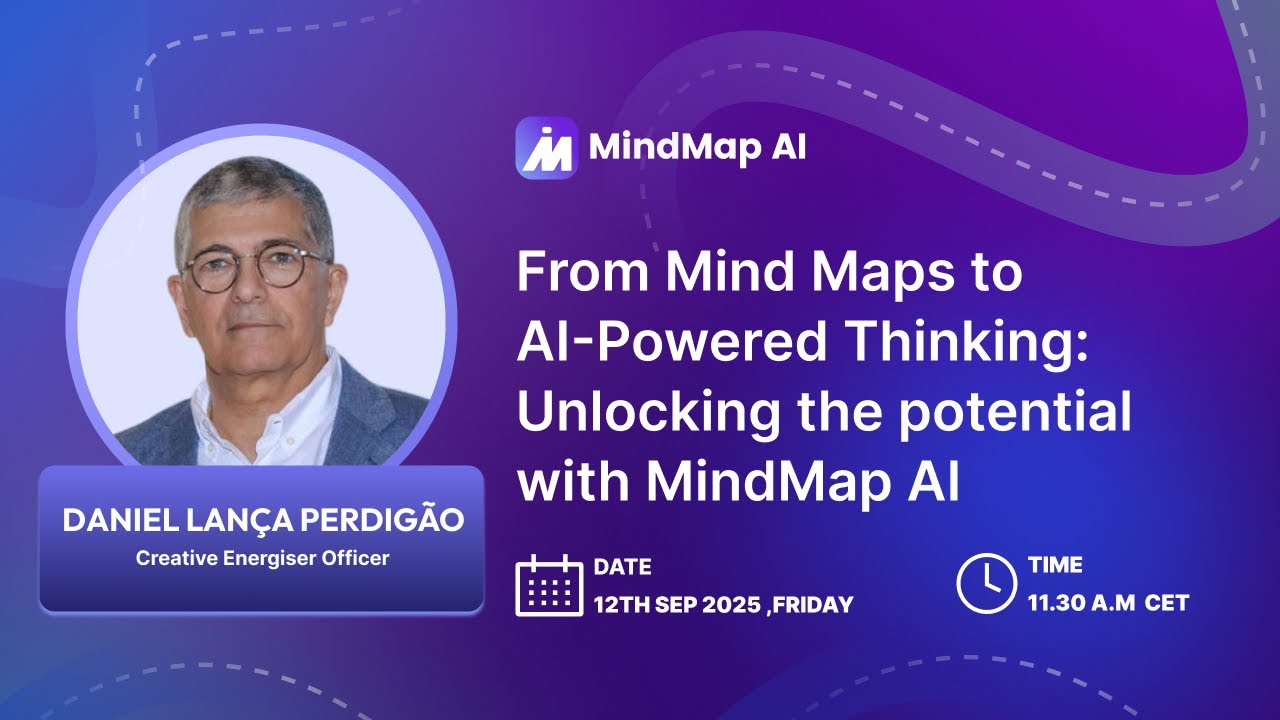 MindMap AI

From Mind Maps to AI-Powered Thinking: Unlocking the potential with MindMap AI

DANIEL LANÇA PERDIGÃO
Creative Energiser Officer

DATE
12TH SEP 2025 ,FRIDAY

TIME
11.30 A.M CET